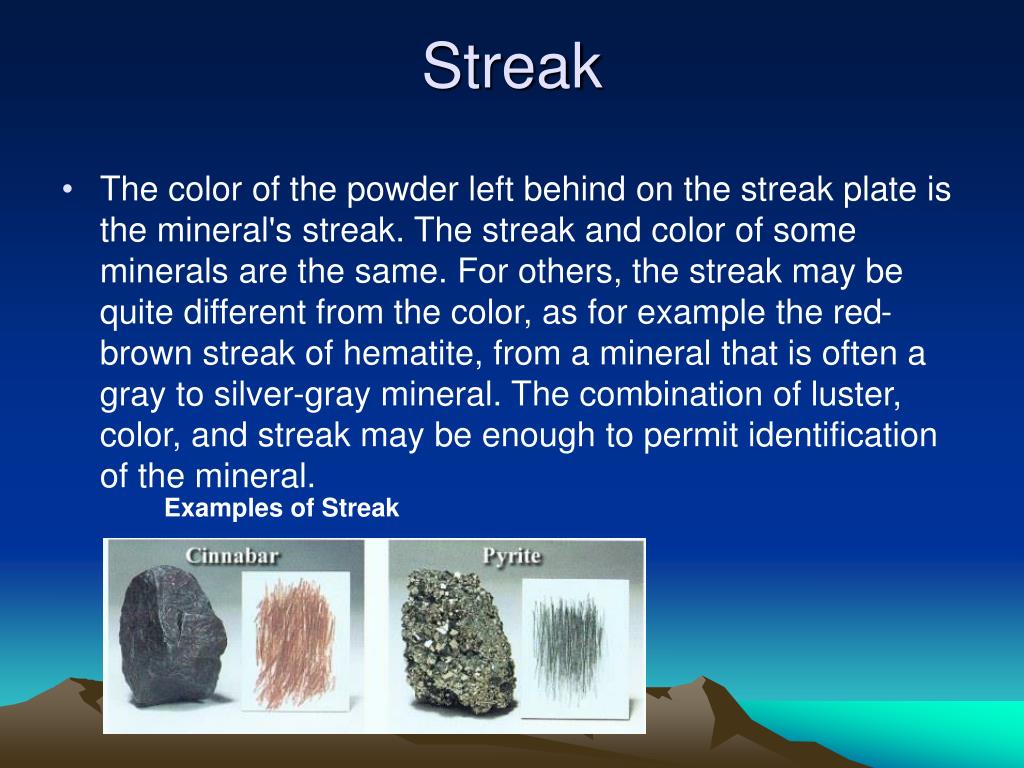 Streak

• The color of the powder left behind on the streak plate is the mineral's streak. The streak and color of some minerals are the same. For others, the streak may be quite different from the color, as for example the red-brown streak of hematite, from a mineral that is often a gray to silver-gray mineral. The combination of luster, color, and streak may be enough to permit identification of the mineral.

Examples of Streak

Cinnabar

Pyrite